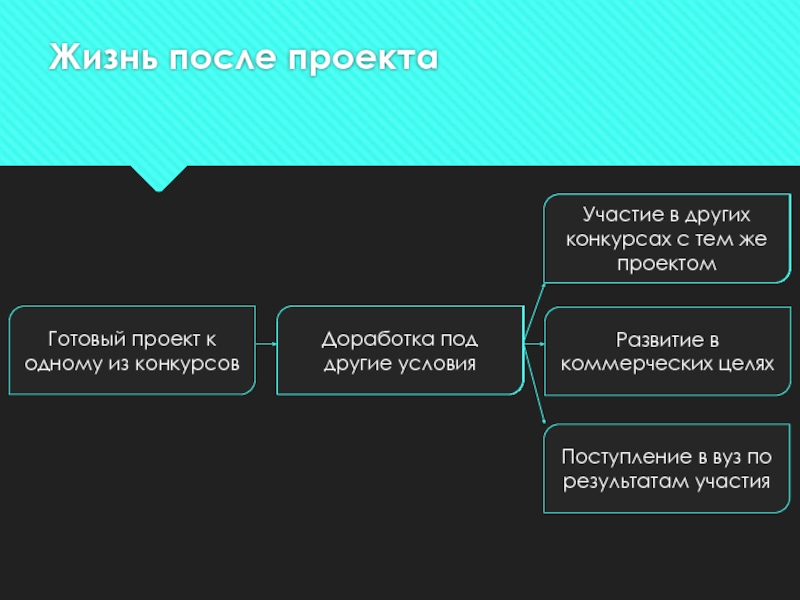 Жизнь после проекта

Готовый проект к одному из конкурсов

Доработка под другие условия

Участие в других конкурсах с тем же проектом

Развитие в коммерческих целях

Поступление в вуз по результатам участия